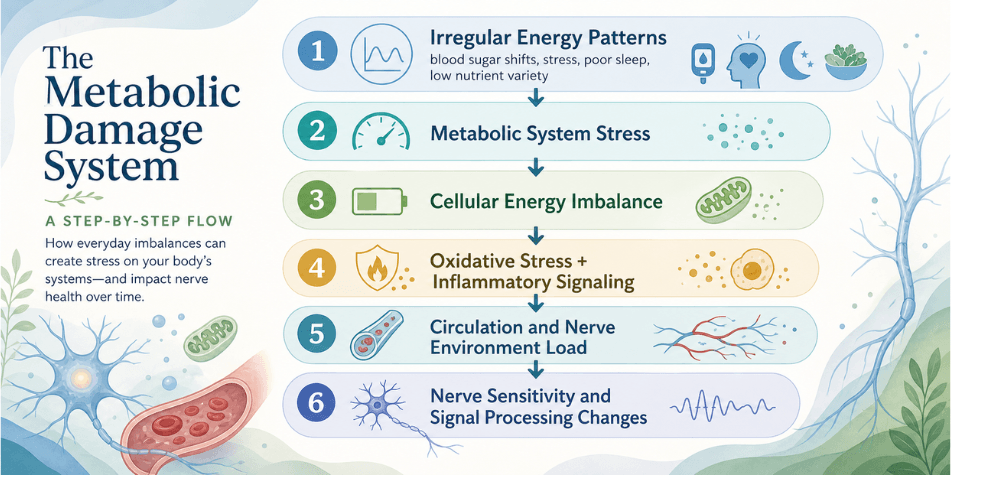 The Metabolic Damage System

A STEP-BY-STEP FLOW

How everyday imbalances can create stress on your body's systems—and impact nerve health over time.

1 Irregular Energy Patterns
blood sugar shifts, stress, poor sleep, low nutrient variety

2 Metabolic System Stress

3 Cellular Energy Imbalance

4 Oxidative Stress + Inflammatory Signaling

5 Circulation and Nerve Environment Load

6 Nerve Sensitivity and Signal Processing Changes